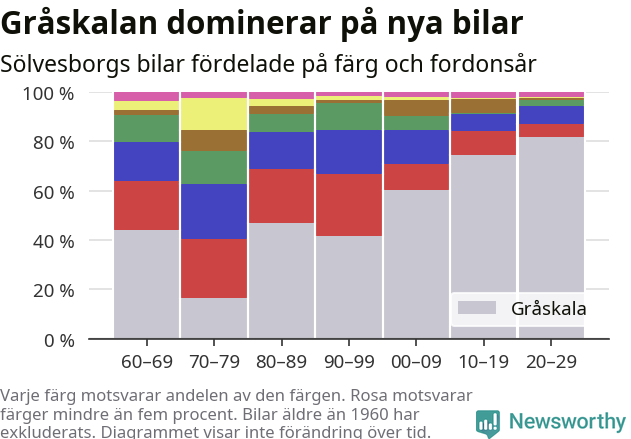 Gråskalan dominerar på nya bilar
Sölvesborgs bilar fördelade på färg och fordonsår

100 %
80 %
60 %
40 %
20 %
0 %

Gråskala

60–69
70–79
80–89
90–99
00–09
10–19
20–29

Varje färg motsvarar andelen av den färgen. Rosa motsvarar färger mindre än fem procent. Bilar äldre än 1960 har exkluderats. Diagrammet visar inte förändring över tid.

Newsworthy